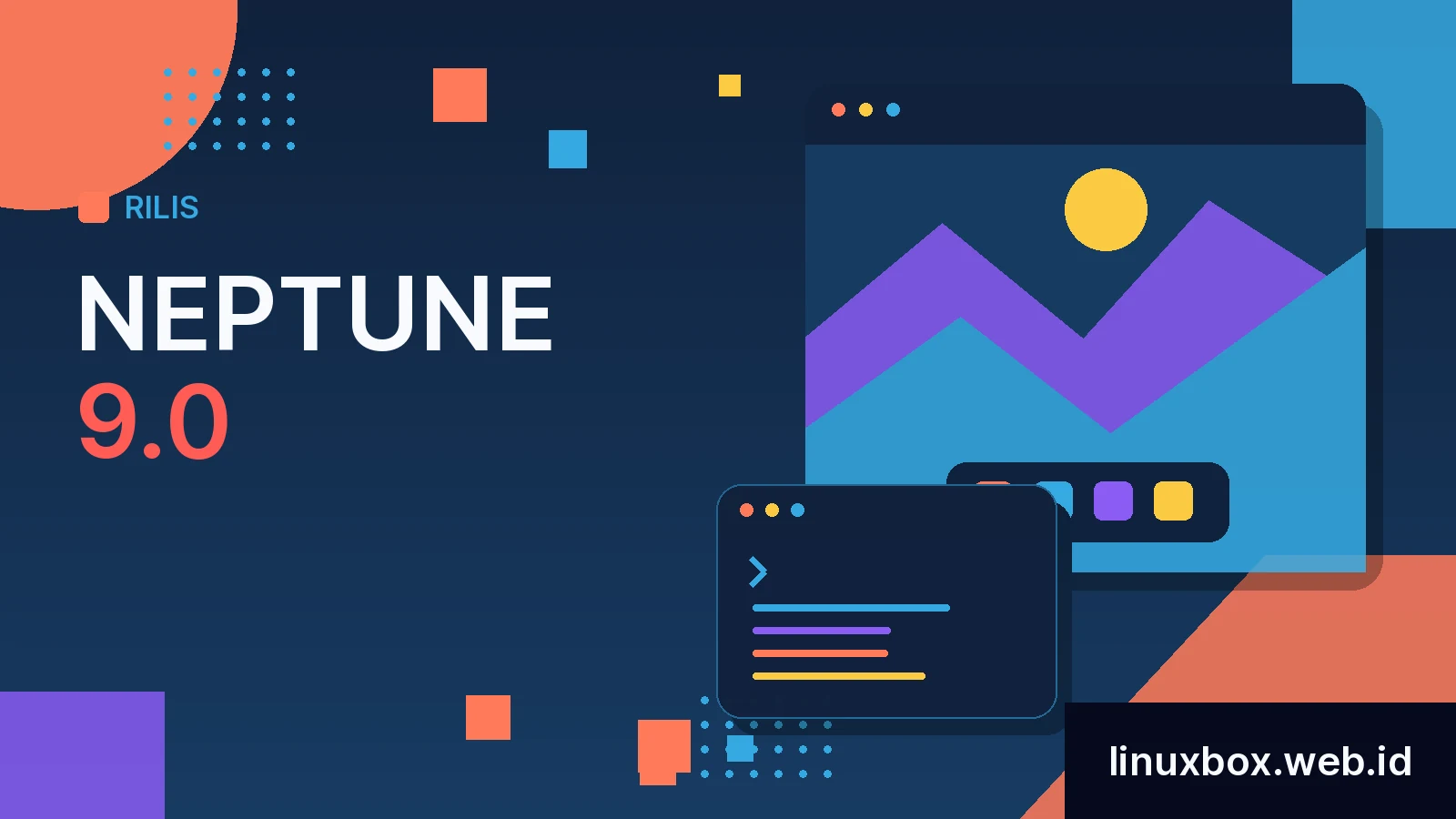 RILIS

NEPTUNE
9.0

linuxbox.web.id